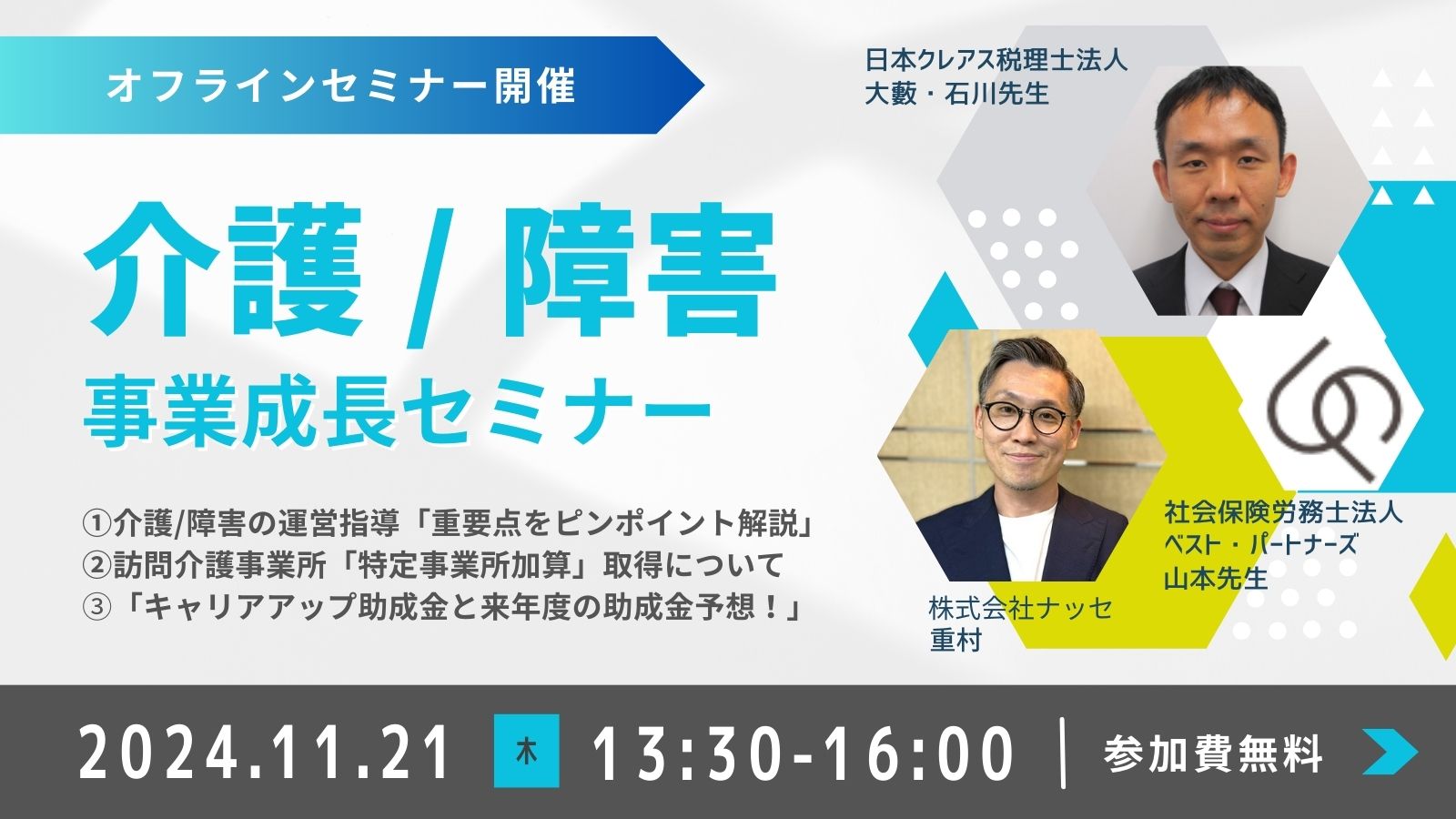 オフラインセミナー開催

介護 / 障害
事業成長セミナー

①介護/障害の運営指導「重要点をピンポイント解説」
②訪問介護事業所「特定事業所加算」取得について
③「キャリアアップ助成金と来年度の助成金予想！」

日本クレアス税理士法人
大藪・石川先生

社会保険労務士法人
ベスト・パートナーズ
山本先生

株式会社ナッセ
重村

2024.11.21 木 13:30-16:00 | 参加費無料